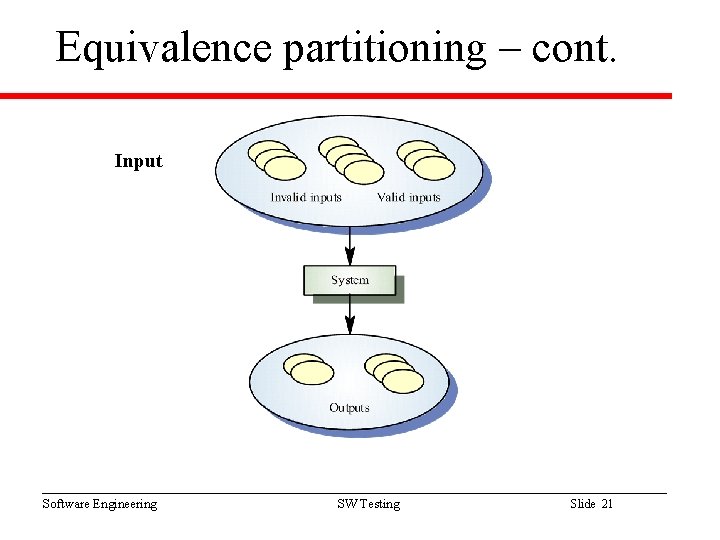 Equivalence partitioning – cont.

Input

Invalid inputs

Valid inputs

System

Outputs

Software Engineering

SW Testing

Slide 21